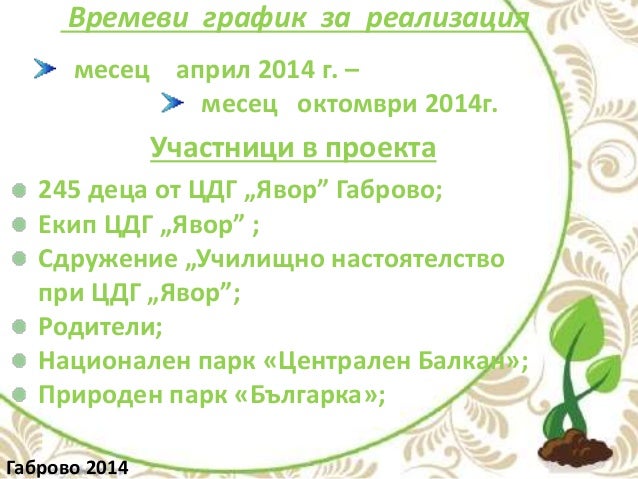 Времеви график за реализация

месец април 2014 г. –

месец октомври 2014г.

Участници в проекта

245 деца от ЦДГ „Явор” Габрово;

Екип ЦДГ „Явор” ;

Сдружение „Училищно настоятелство при ЦДГ „Явор”;

Родители;

Национален парк «Централен Балкан»;

Природен парк «Българка»;

Габрово 2014